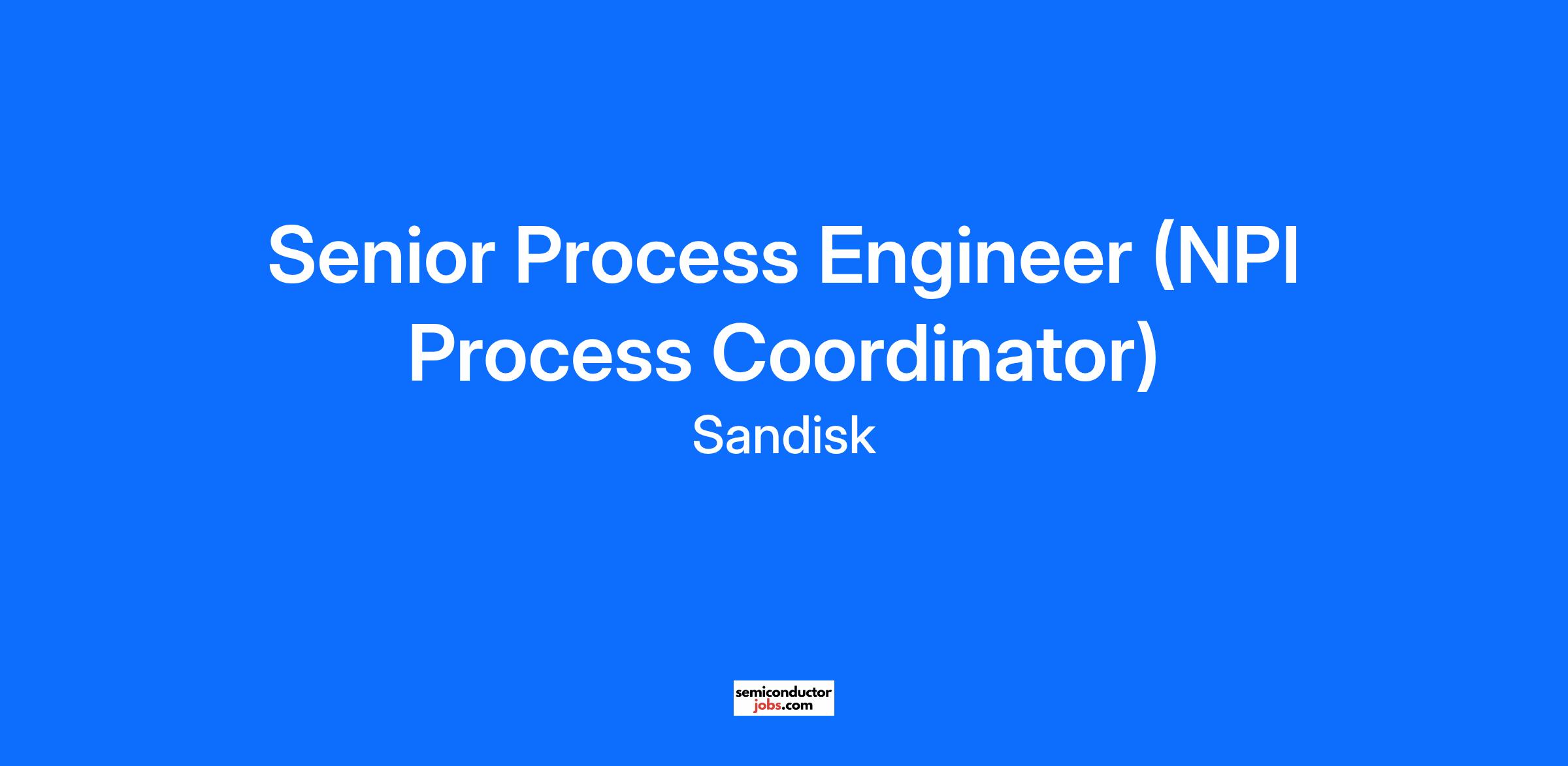 Senior Process Engineer (NPI Process Coordinator)
Sandisk

semiconductor
jobs.com